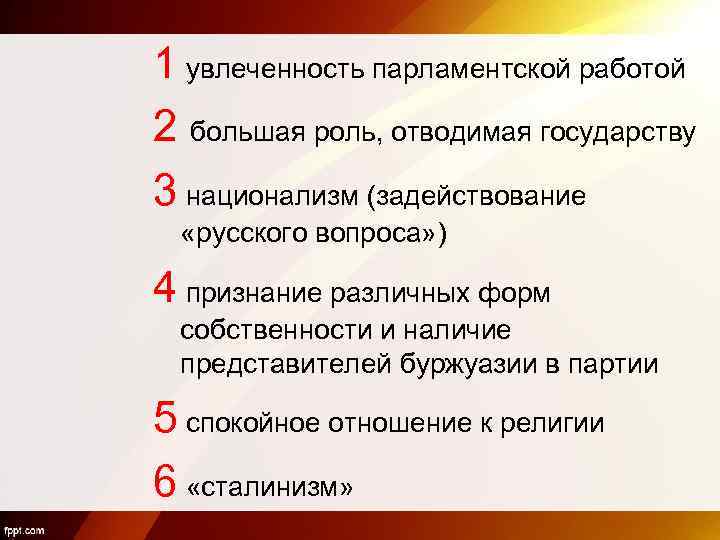 1 увлеченность парламентской работой

2 большая роль, отводимая государству

3 национализм (задействование «русского вопроса»)

4 признание различных форм собственности и наличие представителей буржуазии в партии

5 спокойное отношение к религии

6 «сталинизм»

fppt.com